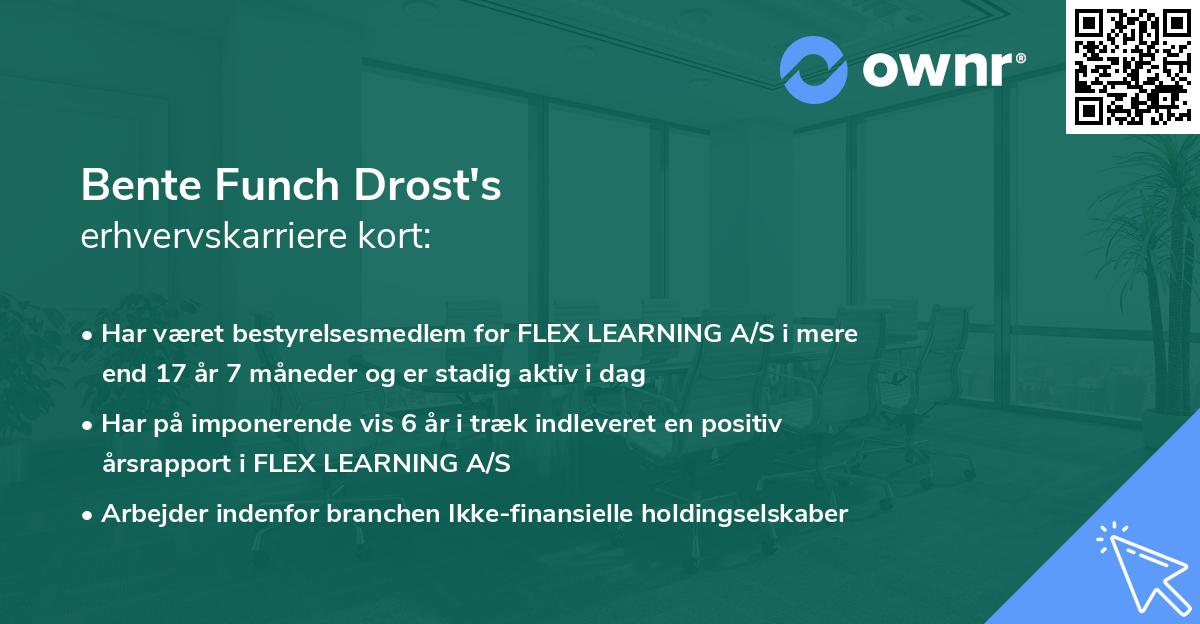 ownr®

Bente Funch Drost's
erhvervskarriere kort:

• Har været bestyrelsesmedlem for FLEX LEARNING A/S i mere end 17 år 7 måneder og er stadig aktiv i dag

• Har på imponerende vis 6 år i træk indleveret en positiv årsrapport i FLEX LEARNING A/S

• Arbejder indenfor branchen Ikke-finansielle holdingselskaber